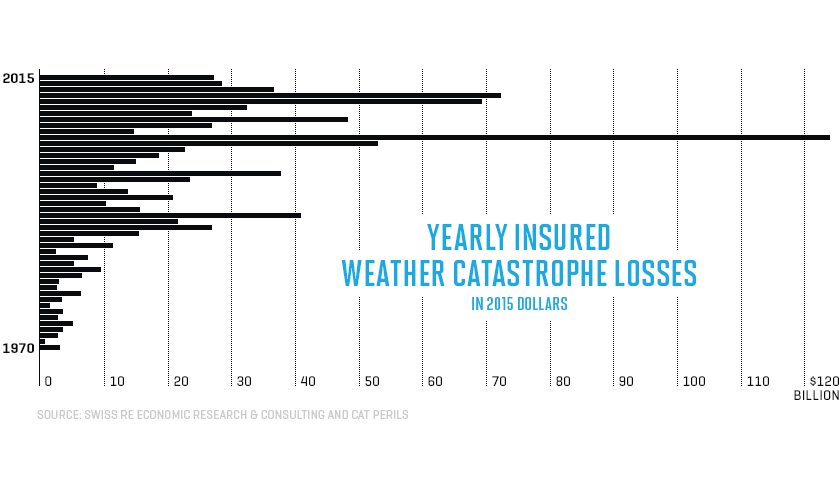 2015

1970

YEARLY INSURED
WEATHER CATASTROPHE LOSSES
IN 2015 DOLLARS

0 10 20 30 40 50 60 70 80 90 100 110 $120 BILLION

SOURCE: SWISS RE ECONOMIC RESEARCH & CONSULTING AND CAT PERILS